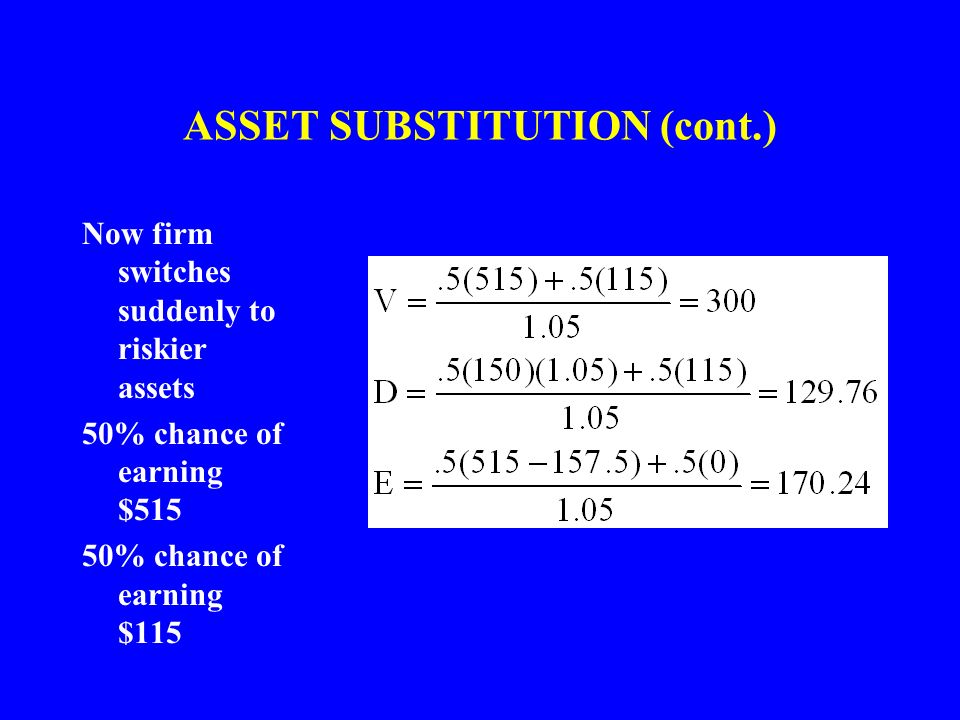 ASSET SUBSTITUTION (cont.)

Now firm switches suddenly to riskier assets

50% chance of earning \$515

50% chance of earning \$115

$V = \frac{.5(515) + .5(115)}{1.05} = 300$

$D = \frac{.5(150)(1.05) + .5(115)}{1.05} = 129.76$

$E = \frac{.5(515 - 157.5) + .5(0)}{1.05} = 170.24$